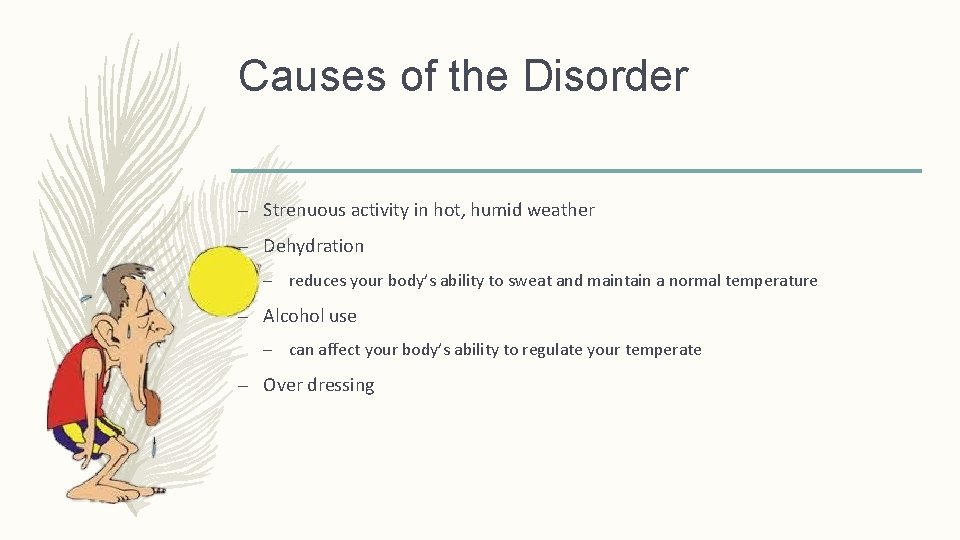 Causes of the Disorder

– Strenuous activity in hot, humid weather

– Dehydration

– reduces your body's ability to sweat and maintain a normal temperature

– Alcohol use

– can affect your body's ability to regulate your temperate

– Over dressing